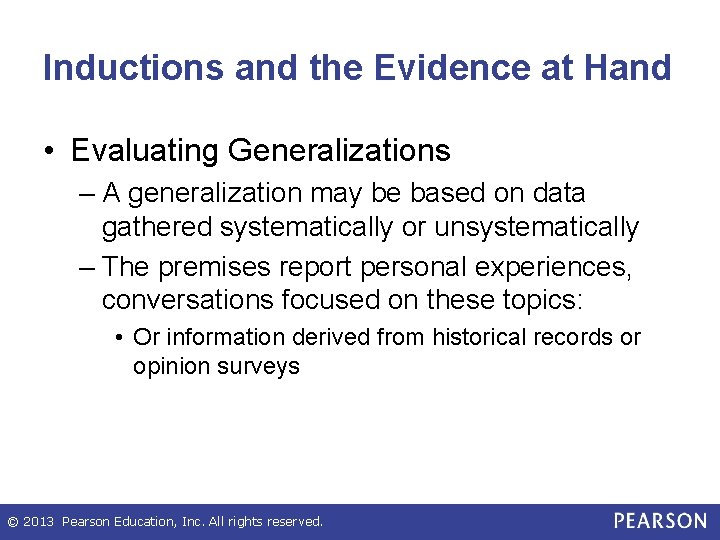 Inductions and the Evidence at Hand

• Evaluating Generalizations

– A generalization may be based on data gathered systematically or unsystematically

– The premises report personal experiences, conversations focused on these topics:

• Or information derived from historical records or opinion surveys

© 2013 Pearson Education, Inc. All rights reserved.

PEARSON